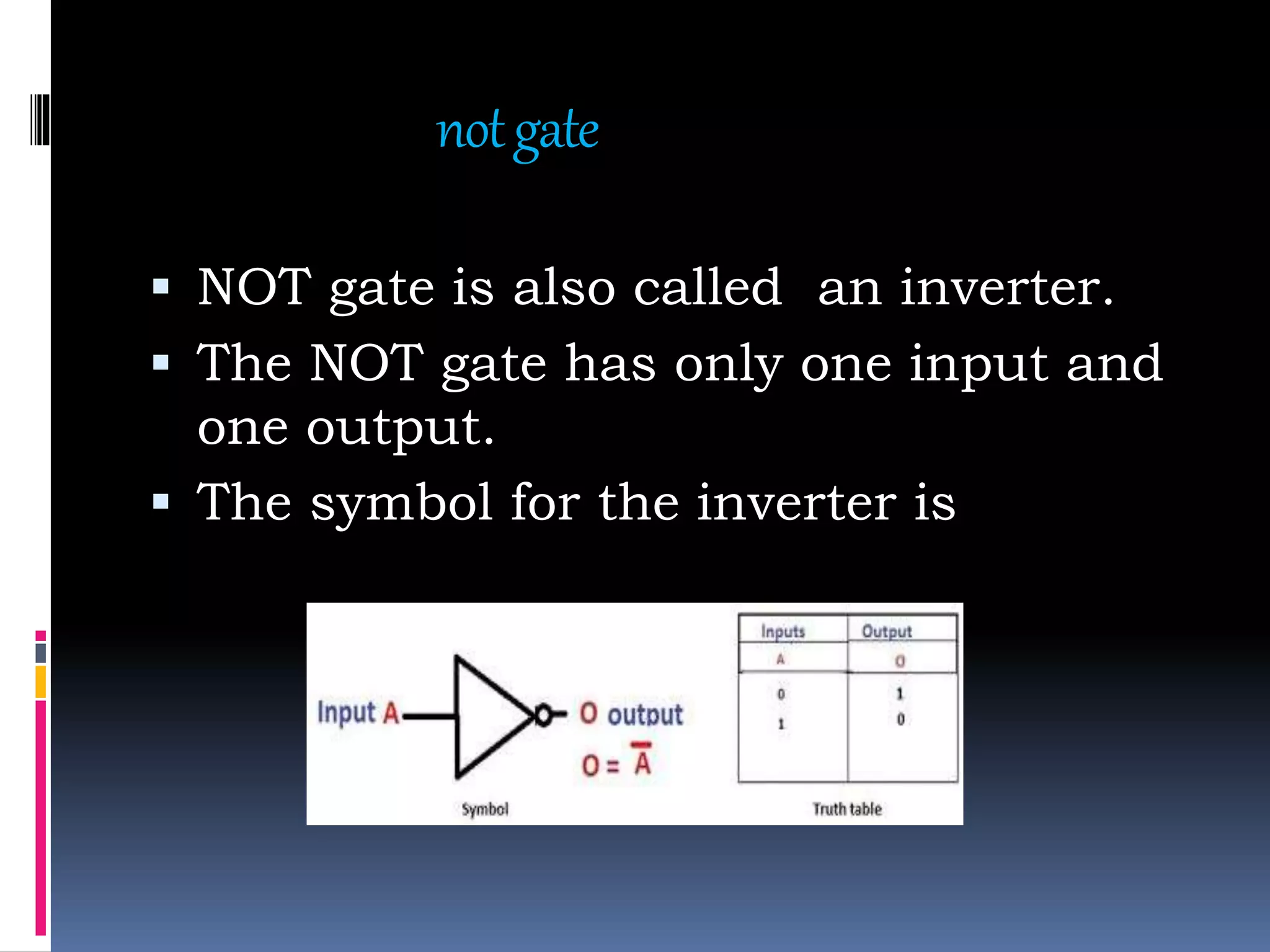 not gate

▪ NOT gate is also called an inverter.
▪ The NOT gate has only one input and one output.
▪ The symbol for the inverter is

Input A

O output

$O = \overline{A}$

Symbol

| Inputs | Output |
|---|---|
| A | O |
| 0 | 1 |
| 1 | 0 |

Truth table